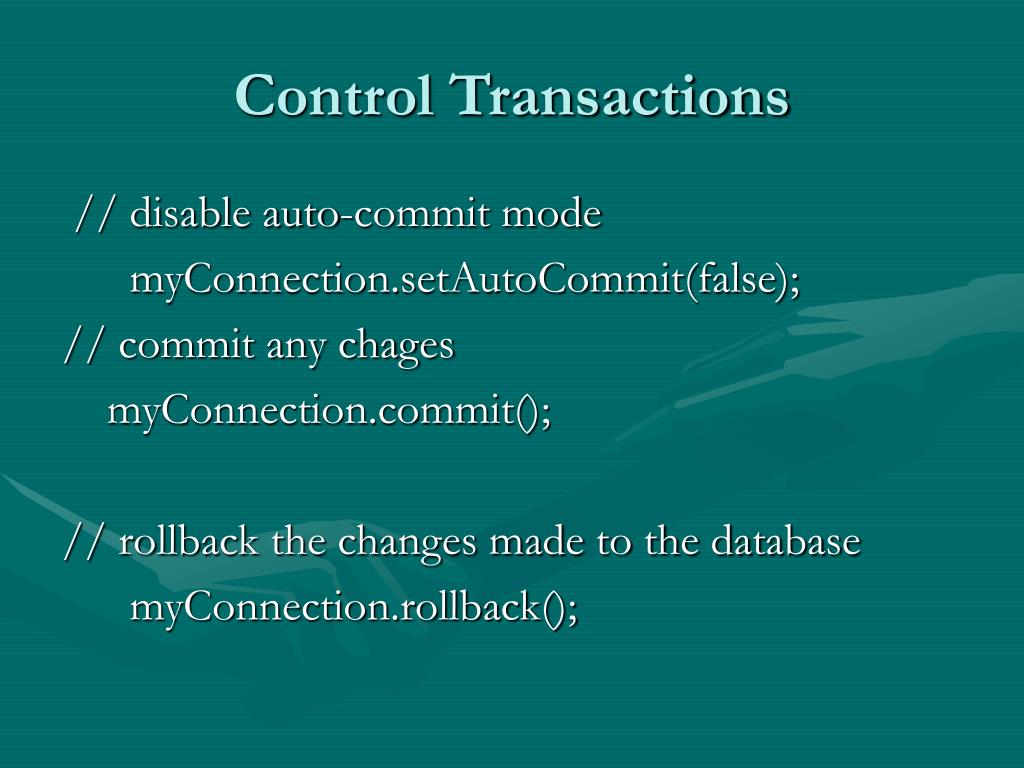 Control Transactions

// disable auto-commit mode
myConnection.setAutoCommit(false);
// commit any chages
myConnection.commit();

// rollback the changes made to the database
myConnection.rollback();